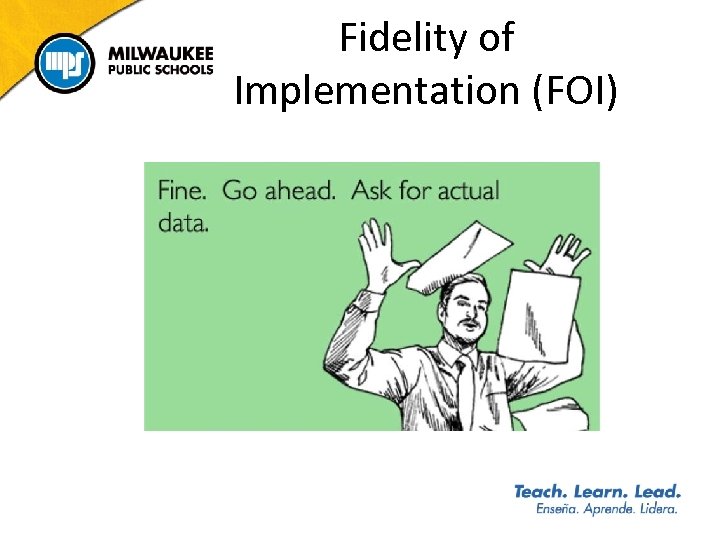 mps MILWAUKEE PUBLIC SCHOOLS

Fidelity of Implementation (FOI)

Fine. Go ahead. Ask for actual data.

Teach. Learn. Lead.
Enseña. Aprende. Lidera.